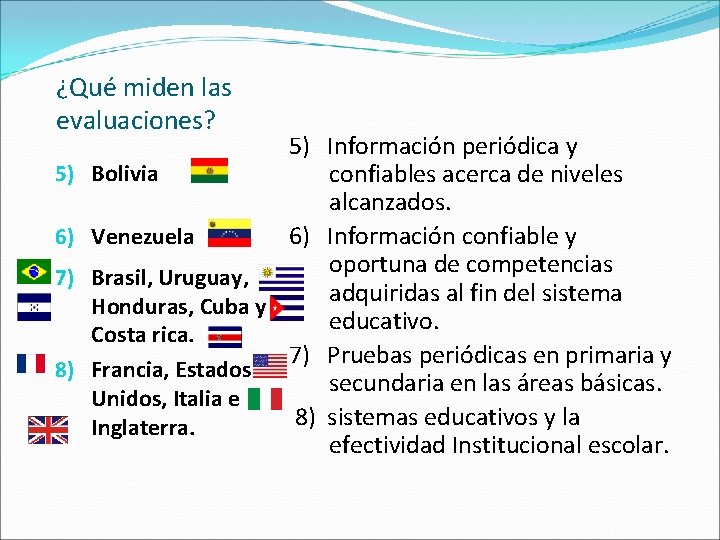 ¿Qué miden las evaluaciones?

5) Bolivia

6) Venezuela

7) Brasil, Uruguay, Honduras, Cuba y Costa rica.

8) Francia, Estados Unidos, Italia e Inglaterra.

5) Información periódica y confiables acerca de niveles alcanzados.

6) Información confiable y oportuna de competencias adquiridas al fin del sistema educativo.

7) Pruebas periódicas en primaria y secundaria en las áreas básicas.

8) sistemas educativos y la efectividad Institucional escolar.